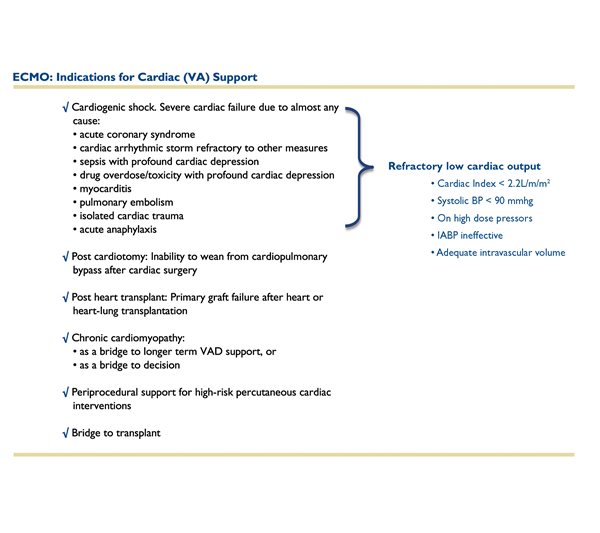 ECMO: Indications for Cardiac (VA) Support

√ Cardiogenic shock. Severe cardiac failure due to almost any cause:
• acute coronary syndrome
• cardiac arrhythmic storm refractory to other measures
• sepsis with profound cardiac depression
• drug overdose/toxicity with profound cardiac depression
• myocarditis
• pulmonary embolism
• isolated cardiac trauma
• acute anaphylaxis

√ Post cardiotomy: Inability to wean from cardiopulmonary bypass after cardiac surgery

√ Post heart transplant: Primary graft failure after heart or heart-lung transplantation

√ Chronic cardiomyopathy:
• as a bridge to longer term VAD support, or
• as a bridge to decision

√ Periprocedural support for high-risk percutaneous cardiac interventions

√ Bridge to transplant

Refractory low cardiac output
• Cardiac Index < 2.2L/m/m$^2$
• Systolic BP < 90 mmhg
• On high dose pressors
• IABP ineffective
• Adequate intravascular volume